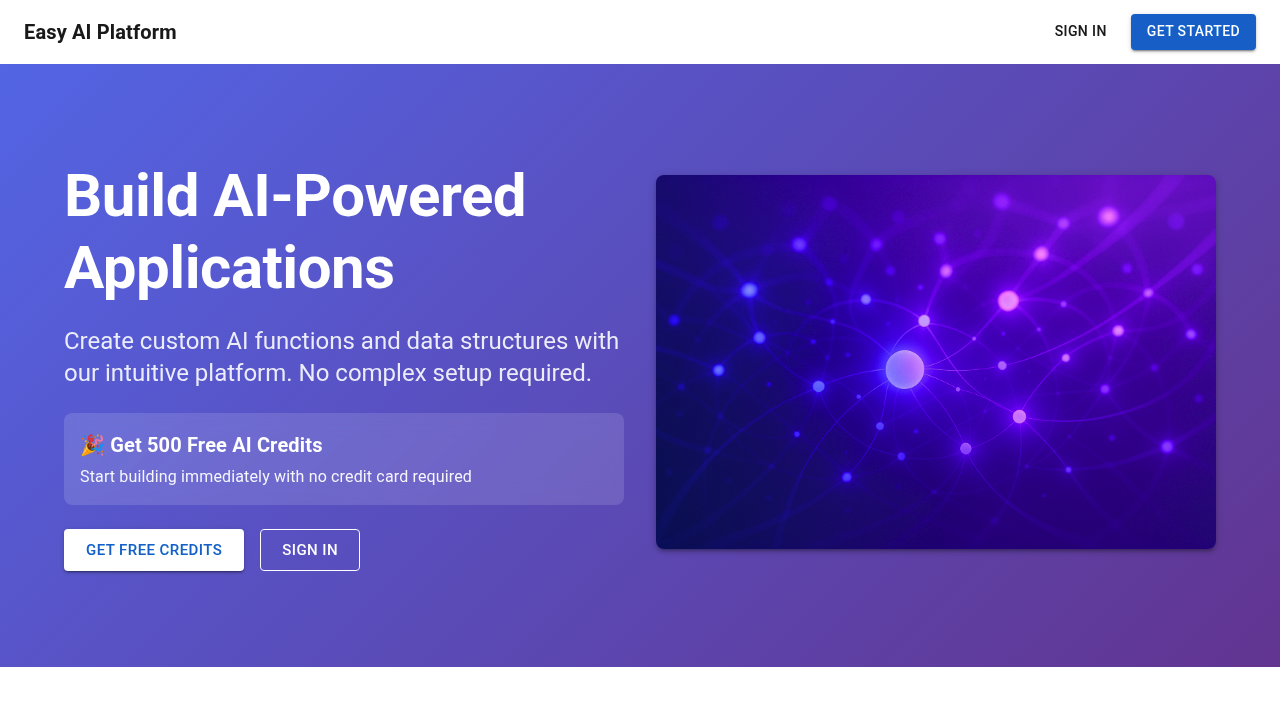 Easy AI Platform

SIGN IN

GET STARTED

Build AI-Powered Applications

Create custom AI functions and data structures with our intuitive platform. No complex setup required.

🎉 Get 500 Free AI Credits

Start building immediately with no credit card required

GET FREE CREDITS

SIGN IN